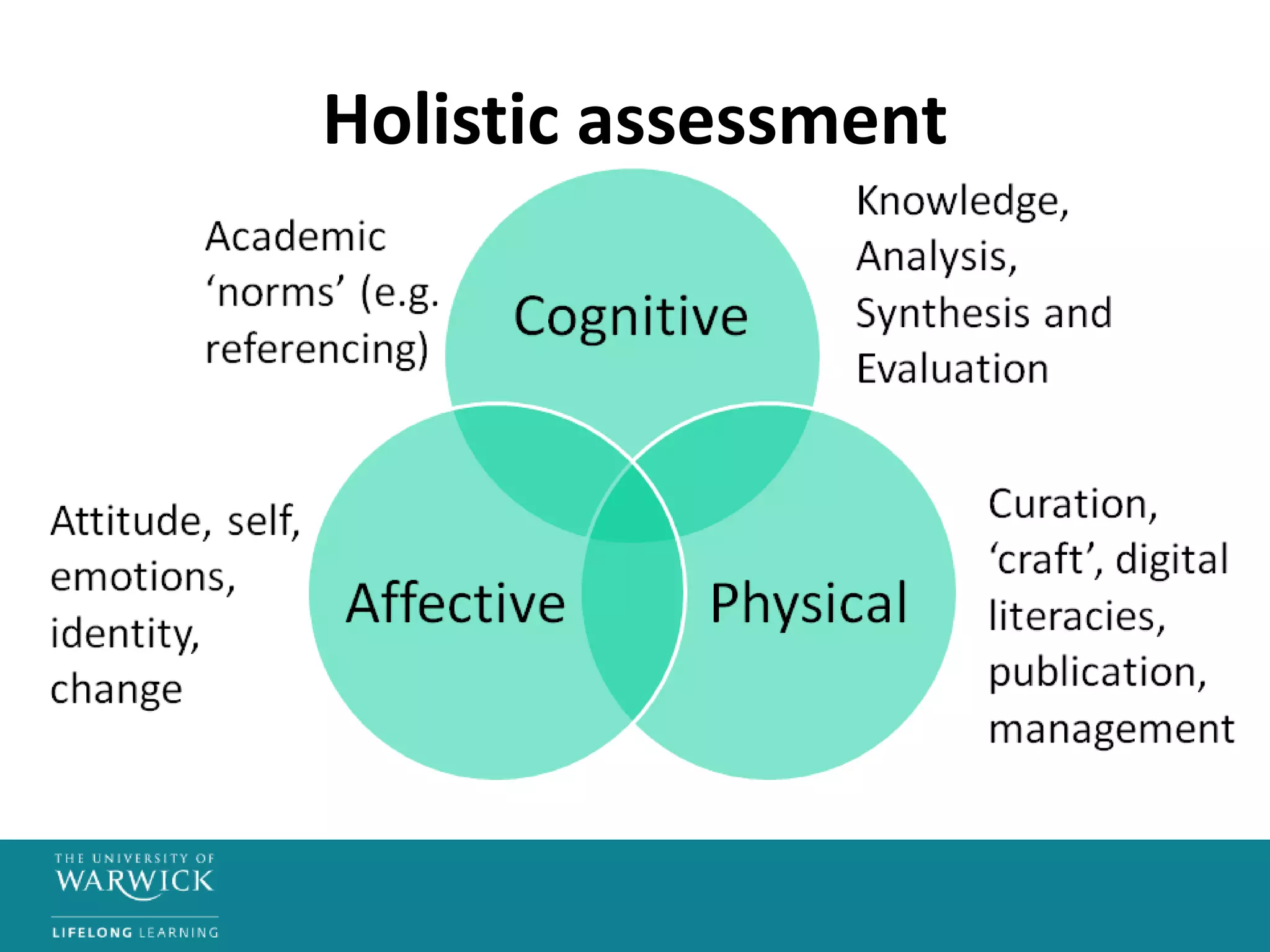 Holistic assessment

Academic ‘norms’ (e.g. referencing)

Cognitive

Knowledge, Analysis, Synthesis and Evaluation

Attitude, self, emotions, identity, change

Affective

Physical

Curation, ‘craft’, digital literacies, publication, management

THE UNIVERSITY OF
WARWICK

LIFELONG LEARNING